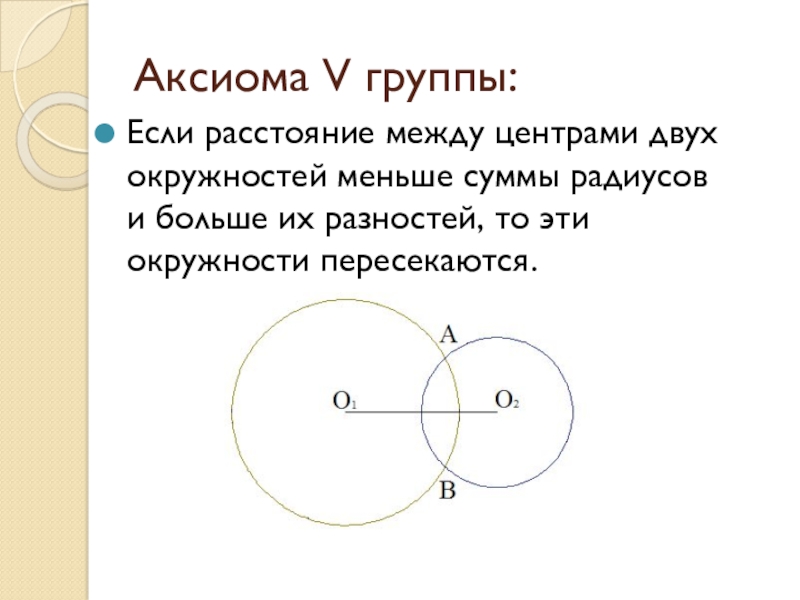 Аксиома V группы:

Если расстояние между центрами двух окружностей меньше суммы радиусов и больше их разностей, то эти окружности пересекаются.

A

$O_1$

$O_2$

B